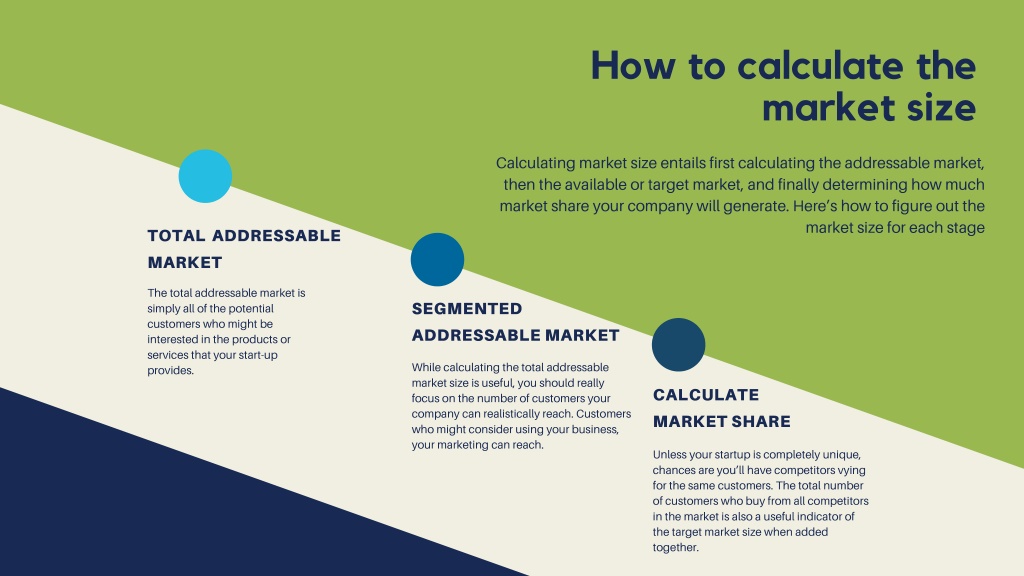 How to calculate the market size

Calculating market size entails first calculating the addressable market, then the available or target market, and finally determining how much market share your company will generate. Here's how to figure out the market size for each stage

TOTAL ADDRESSABLE MARKET

The total addressable market is simply all of the potential customers who might be interested in the products or services that your start-up provides.

SEGMENTED ADDRESSABLE MARKET

While calculating the total addressable market size is useful, you should really focus on the number of customers your company can realistically reach. Customers who might consider using your business, your marketing can reach.

CALCULATE MARKET SHARE

Unless your startup is completely unique, chances are you'll have competitors vying for the same customers. The total number of customers who buy from all competitors in the market is also a useful indicator of the target market size when added together.